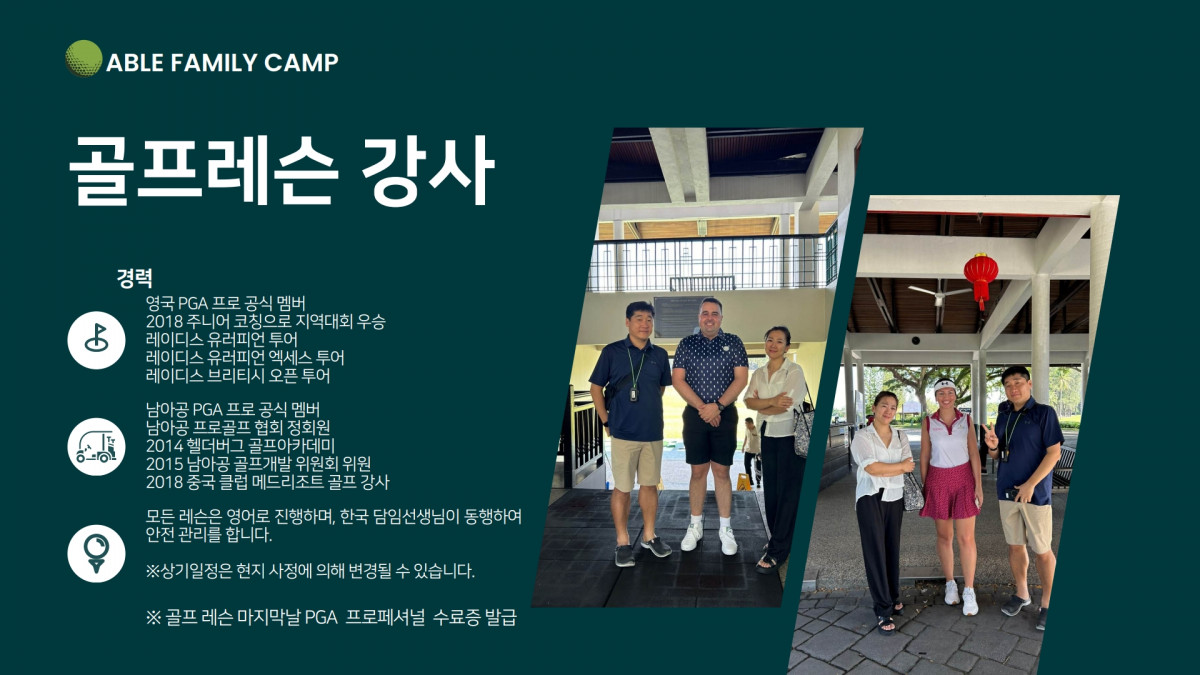 ABLE FAMILY CAMP

골프레슨 강사

경력

영국 PGA 프로 공식 멤버
2018 주니어 코칭으로 지역대회 우승
레이디스 유러피언 투어
레이디스 유러피언 엑세스 투어
레이디스 브리티시 오픈 투어

남아공 PGA 프로 공식 멤버
남아공 프로골프 협회 정회원
2014 헬더버그 골프아카데미
2015 남아공 골프개발 위원회 위원
2018 중국 클럽 메드리조트 골프 강사

모든 레슨은 영어로 진행하며, 한국 담임선생님이 동행하여 안전 관리를 합니다.

※상기일정은 현지 사정에 의해 변경될 수 있습니다.

※ 골프 레슨 마지막날 PGA 프로페셔널 수료증 발급